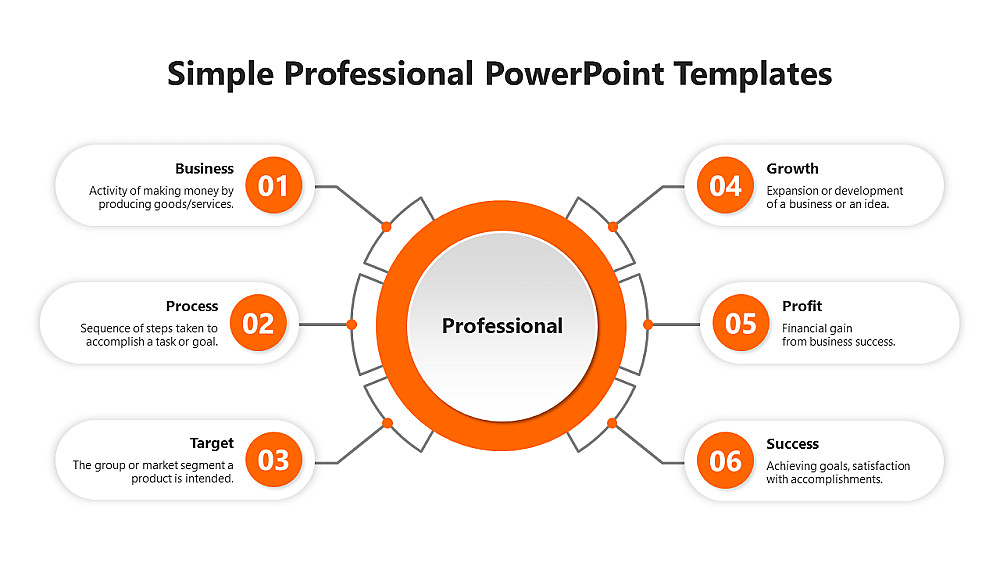 Simple Professional PowerPoint Templates

Business
Activity of making money by producing goods/services.
01

Process
Sequence of steps taken to accomplish a task or goal.
02

Target
The group or market segment a product is intended.
03

Professional

04
Growth
Expansion or development of a business or an idea.

05
Profit
Financial gain from business success.

06
Success
Achieving goals, satisfaction with accomplishments.